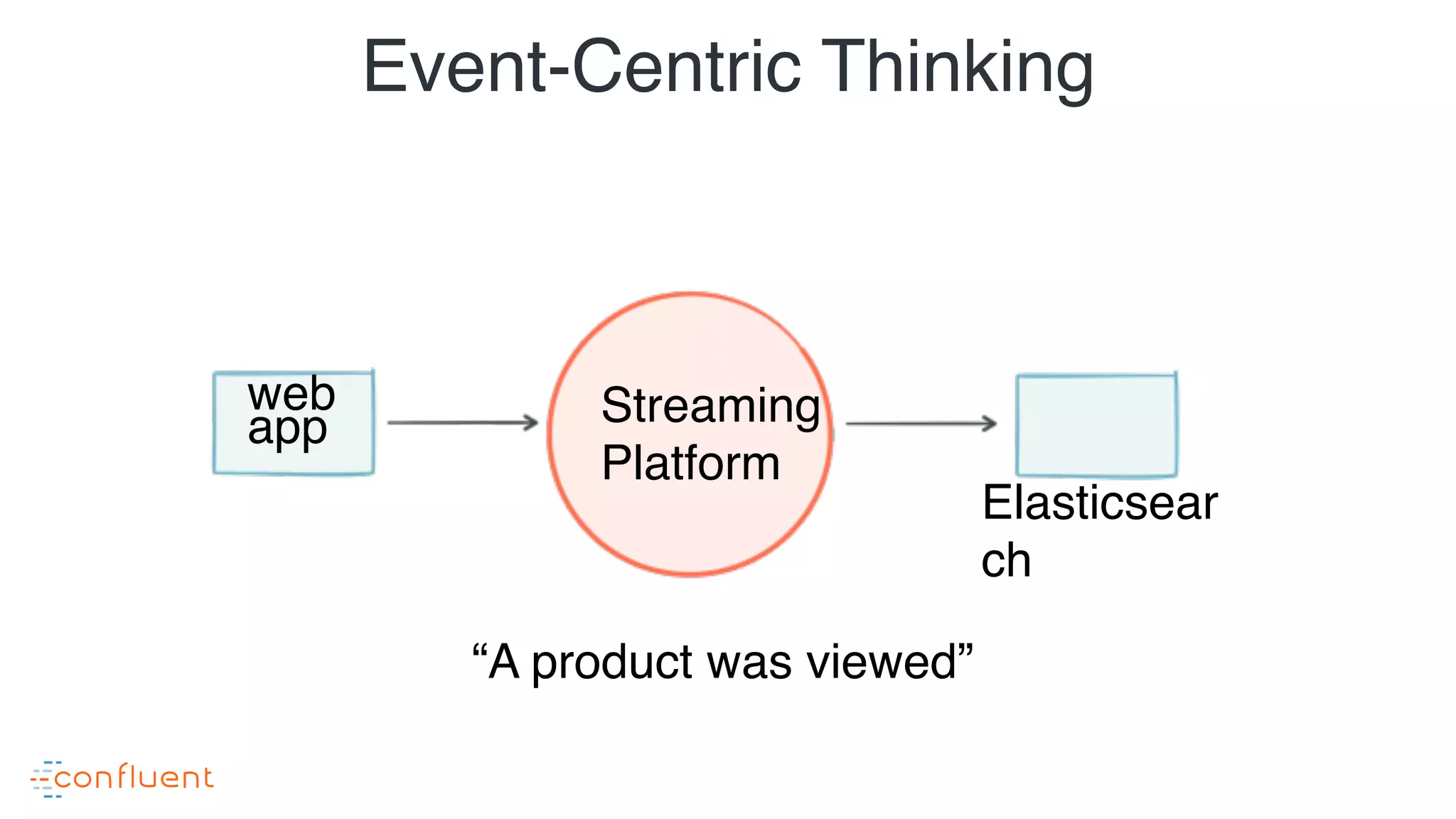 Event-Centric Thinking

web app

Streaming Platform

Elasticsear ch

“A product was viewed”

confluent